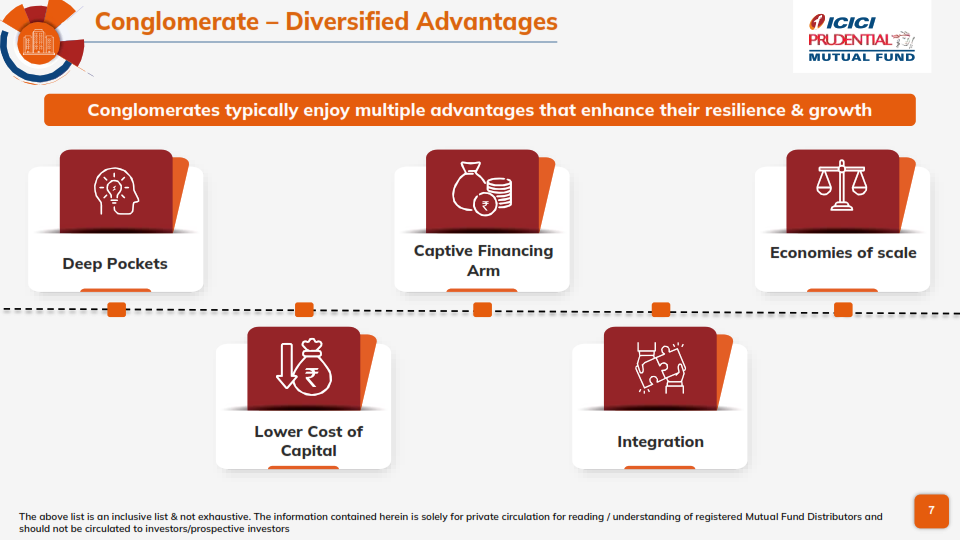 Conglomerate – Diversified Advantages

ICICI PRUDENTIAL MUTUAL FUND

Conglomerates typically enjoy multiple advantages that enhance their resilience & growth

Deep Pockets

Captive Financing Arm

Economies of scale

Lower Cost of Capital

Integration

The above list is an inclusive list & not exhaustive. The information contained herein is solely for private circulation for reading / understanding of registered Mutual Fund Distributors and should not be circulated to investors/prospective investors

7